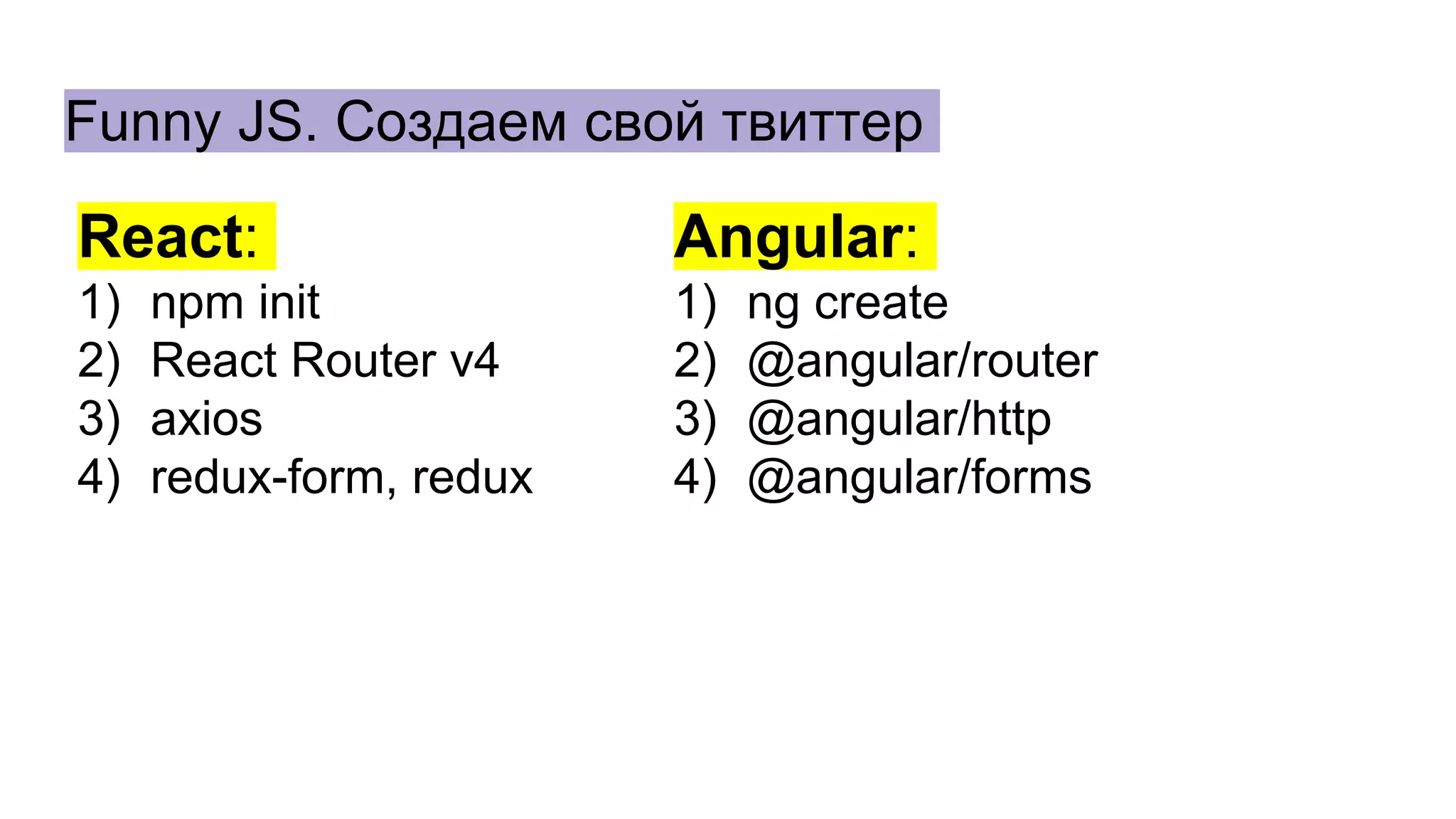 Funny JS. Создаем свой твиттер

React:
1) npm init
2) React Router v4
3) axios
4) redux-form, redux

Angular:
1) ng create
2) @angular/router
3) @angular/http
4) @angular/forms